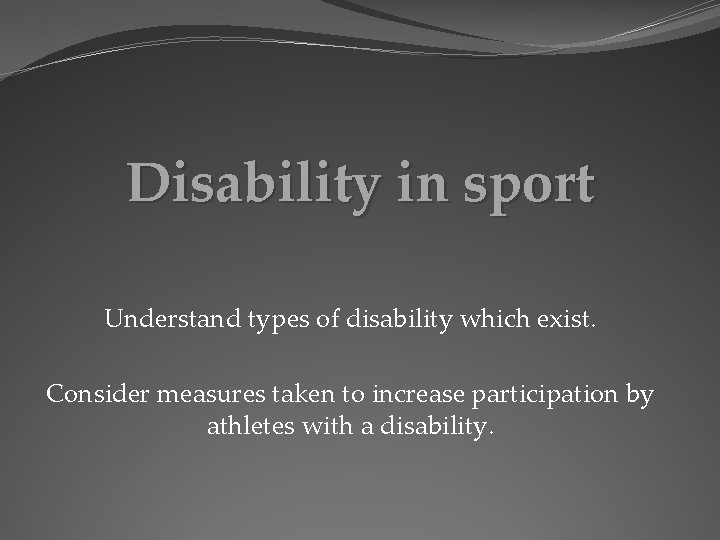 Disability in sport

Understand types of disability which exist.

Consider measures taken to increase participation by athletes with a disability.